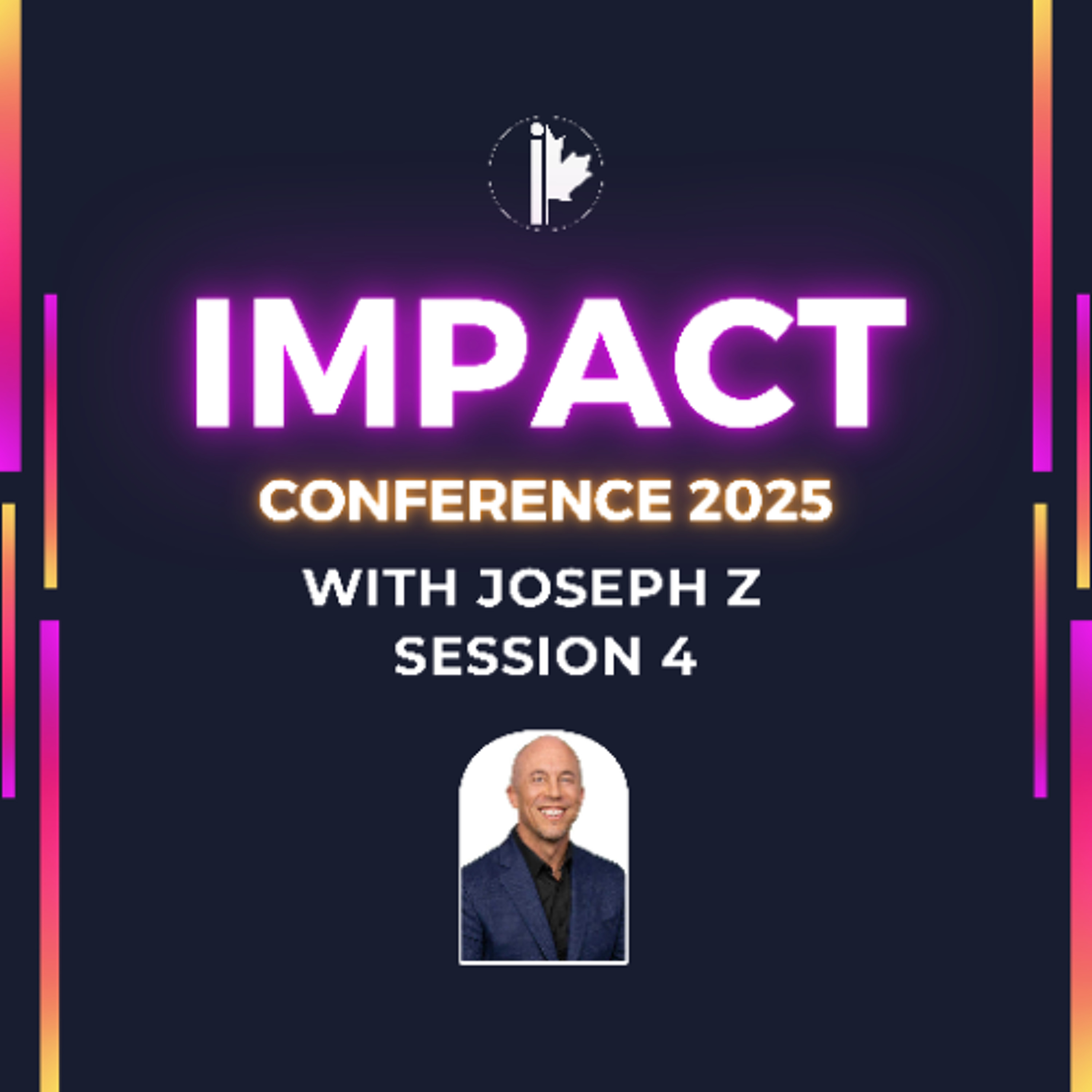 IMPACT
CONFERENCE 2025
WITH JOSEPH Z
SESSION 4